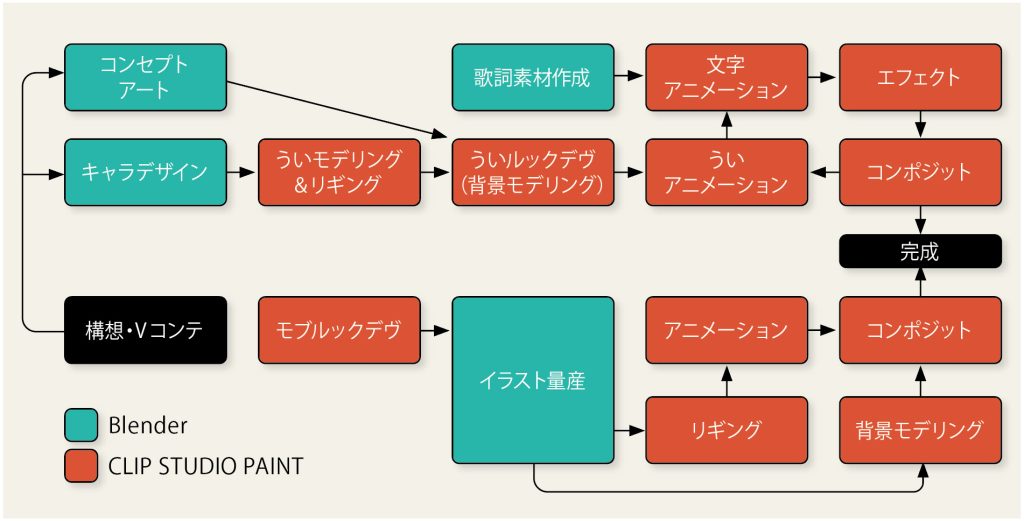 コンセプトアート

歌詞素材作成

文字アニメーション

エフェクト

キャラデザイン

ういモデリング&リギング

ういルックデヴ(背景モデリング)

ういアニメーション

コンポジット

完成

構想・Vコンテ

モブルックデヴ

イラスト量産

アニメーション

コンポジット

リギング

背景モデリング

Blender

CLIP STUDIO PAINT